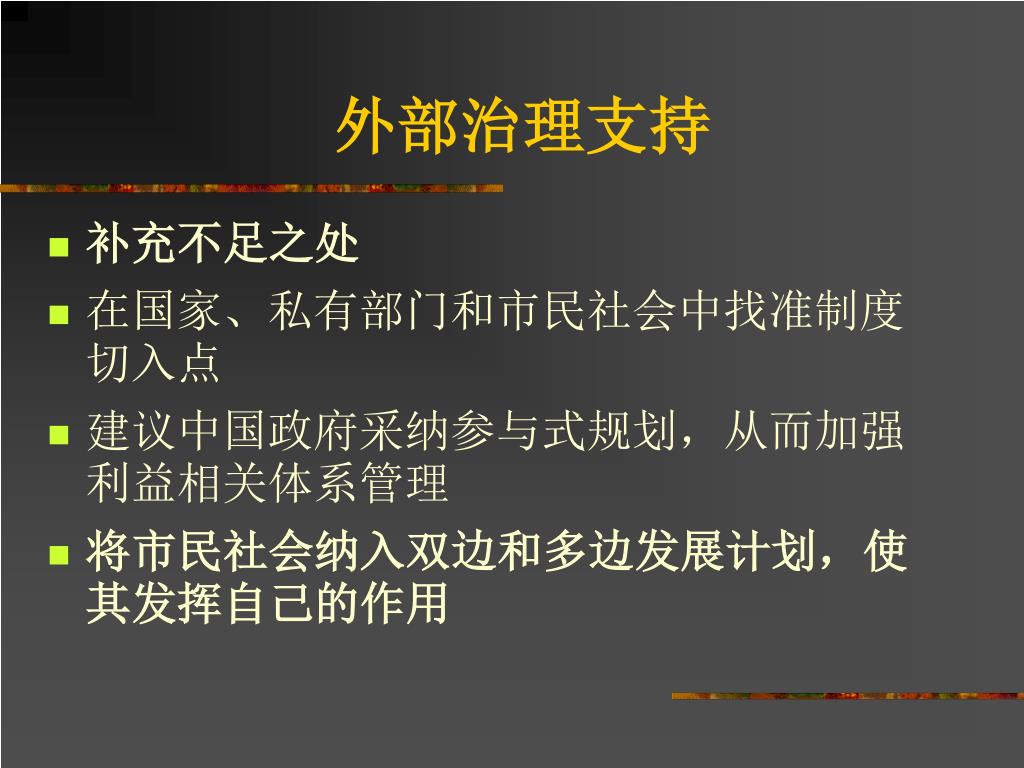 外部治理支持

- 补充不足之处
- 在国家、私有部门和市民社会中找准制度切入点
- 建议中国政府采纳参与式规划，从而加强利益相关体系管理
- 将市民社会纳入双边和多边发展计划，使其发挥自己的作用